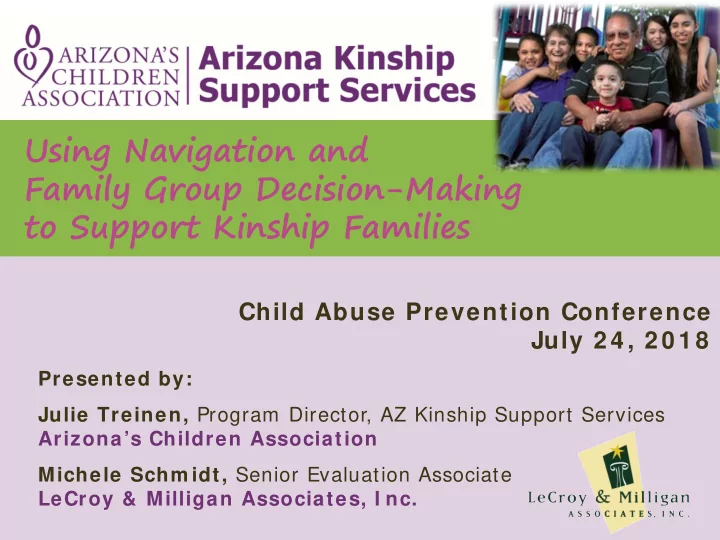 ARIZONA'S CHILDREN ASSOCIATION

Arizona Kinship Support Services

Using Navigation and Family Group Decision-Making to Support Kinship Families

Child Abuse Prevention Conference
July 24, 2018

Presented by:

Julie Treinen, Program Director, AZ Kinship Support Services
Arizona's Children Association

Michele Schmidt, Senior Evaluation Associate
LeCroy & Milligan Associates, Inc.

LeCroy & Milligan
ASSOCIATES, INC.